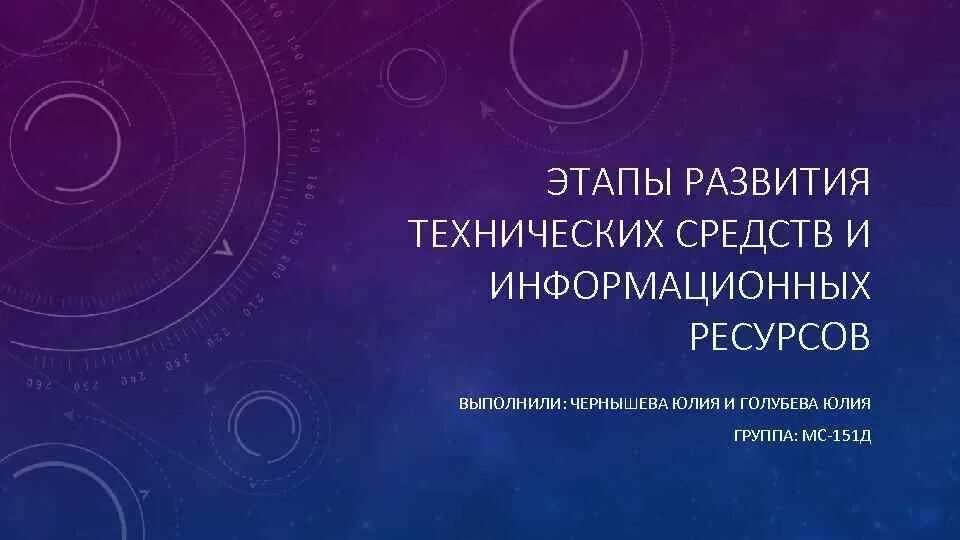 ЭТАПЫ РАЗВИТИЯ ТЕХНИЧЕСКИХ СРЕДСТВ И ИНФОРМАЦИОННЫХ РЕСУРСОВ

ВЫПОЛНИЛИ: ЧЕРНЫШЕВА ЮЛИЯ И ГОЛУБЕВА ЮЛИЯ

ГРУППА: МС-151Д